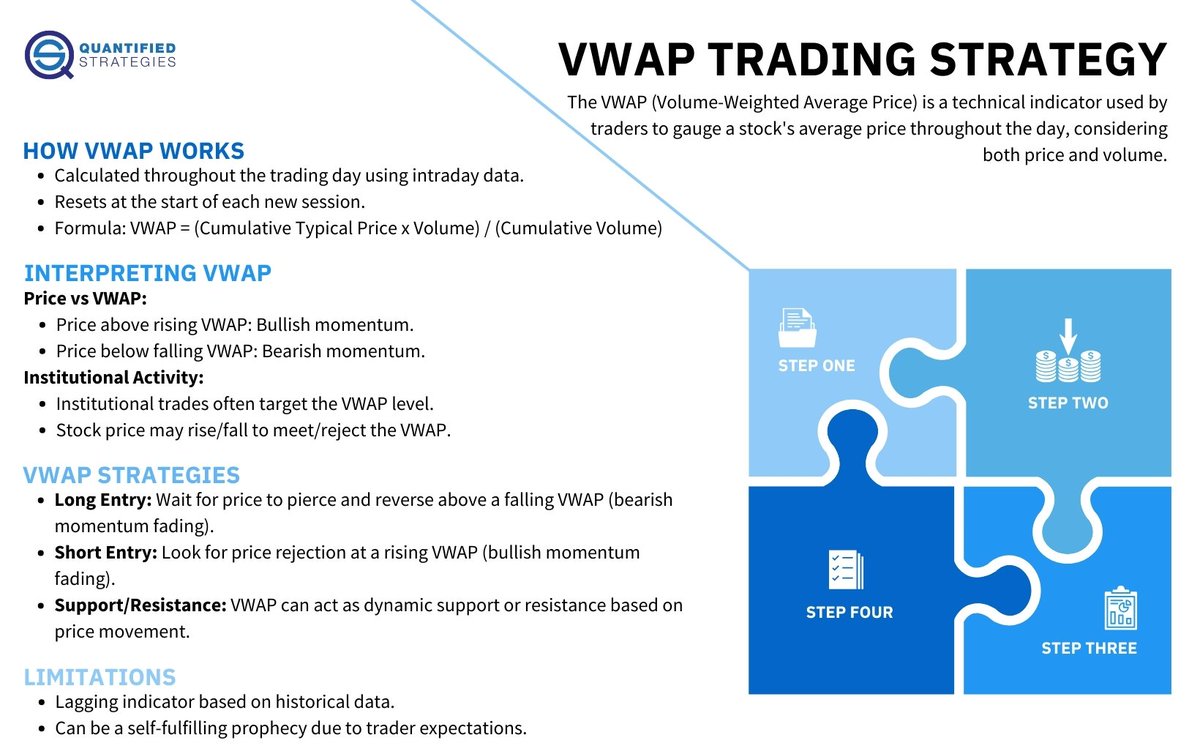 QUANTIFIED STRATEGIES

VWAP TRADING STRATEGY

The VWAP (Volume-Weighted Average Price) is a technical indicator used by traders to gauge a stock's average price throughout the day, considering both price and volume.

HOW VWAP WORKS
- Calculated throughout the trading day using intraday data.
- Resets at the start of each new session.
- Formula: VWAP = (Cumulative Typical Price x Volume) / (Cumulative Volume)

INTERPRETING VWAP
Price vs VWAP:
- Price above rising VWAP: Bullish momentum.
- Price below falling VWAP: Bearish momentum.
Institutional Activity:
- Institutional trades often target the VWAP level.
- Stock price may rise/fall to meet/reject the VWAP.

VWAP STRATEGIES
- Long Entry: Wait for price to pierce and reverse above a falling VWAP (bearish momentum fading).
- Short Entry: Look for price rejection at a rising VWAP (bullish momentum fading).
- Support/Resistance: VWAP can act as dynamic support or resistance based on price movement.

LIMITATIONS
- Lagging indicator based on historical data.
- Can be a self-fulfilling prophecy due to trader expectations.

STEP ONE
STEP TWO
STEP FOUR
STEP THREE